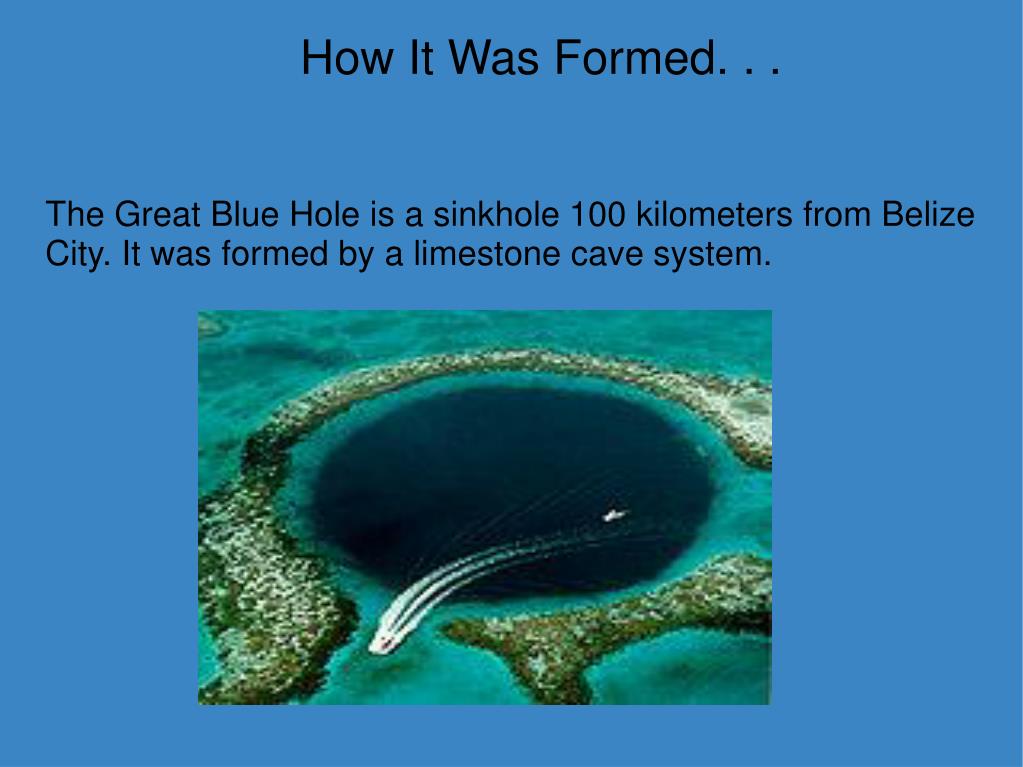 How It Was Formed. . .

The Great Blue Hole is a sinkhole 100 kilometers from Belize City. It was formed by a limestone cave system.